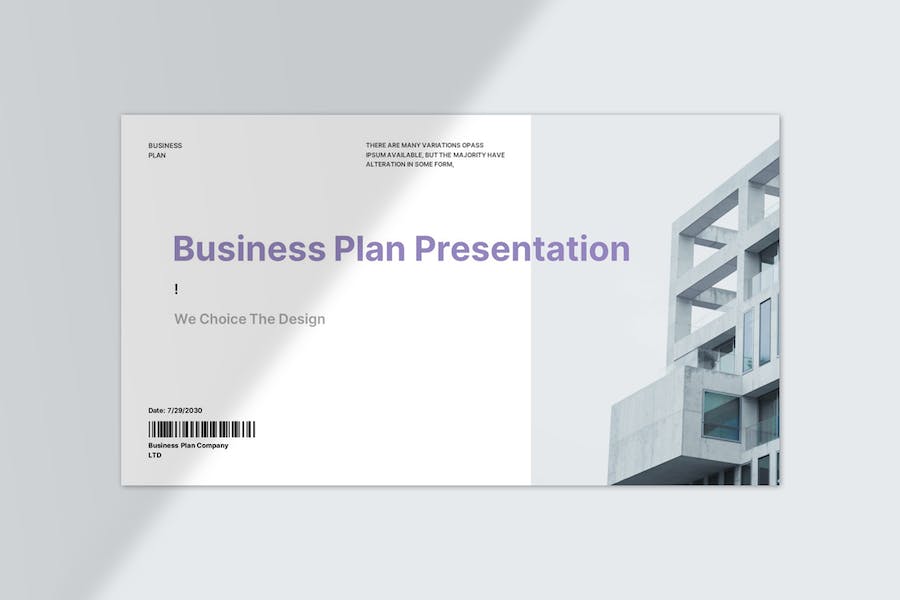 BUSINESS PLAN

THERE ARE MANY VARIATIONS OPASS IPSUM AVAILABLE, BUT THE MAJORITY HAVE ALTERATION IN SOME FORM,

Business Plan Presentation

!

We Choice The Design

Date: 7/29/2030

Business Plan Company LTD